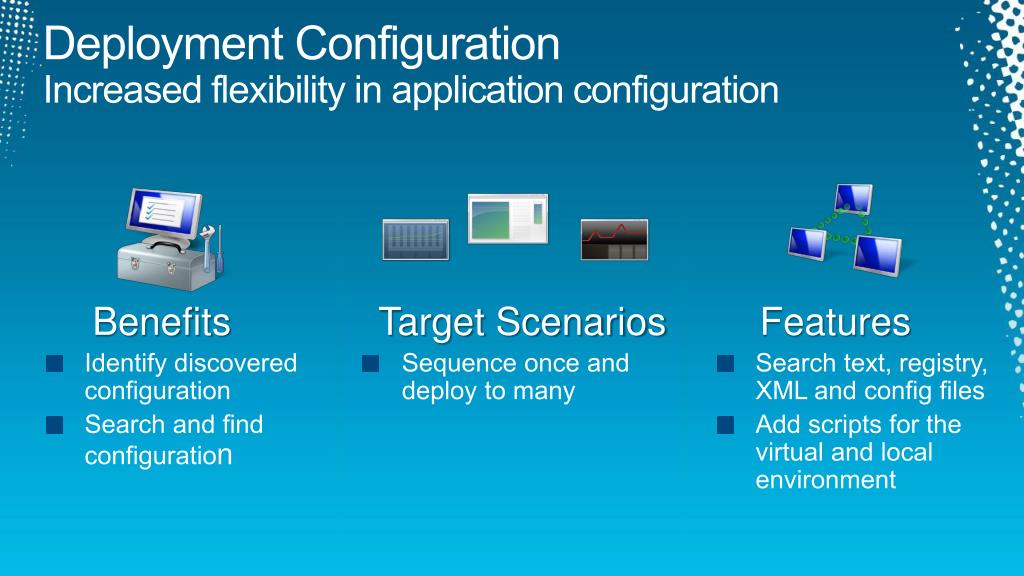 Deployment Configuration
Increased flexibility in application configuration

Benefits
Identify discovered configuration
Search and find configuration

Target Scenarios
Sequence once and deploy to many

Features
Search text, registry, XML and config files
Add scripts for the virtual and local environment